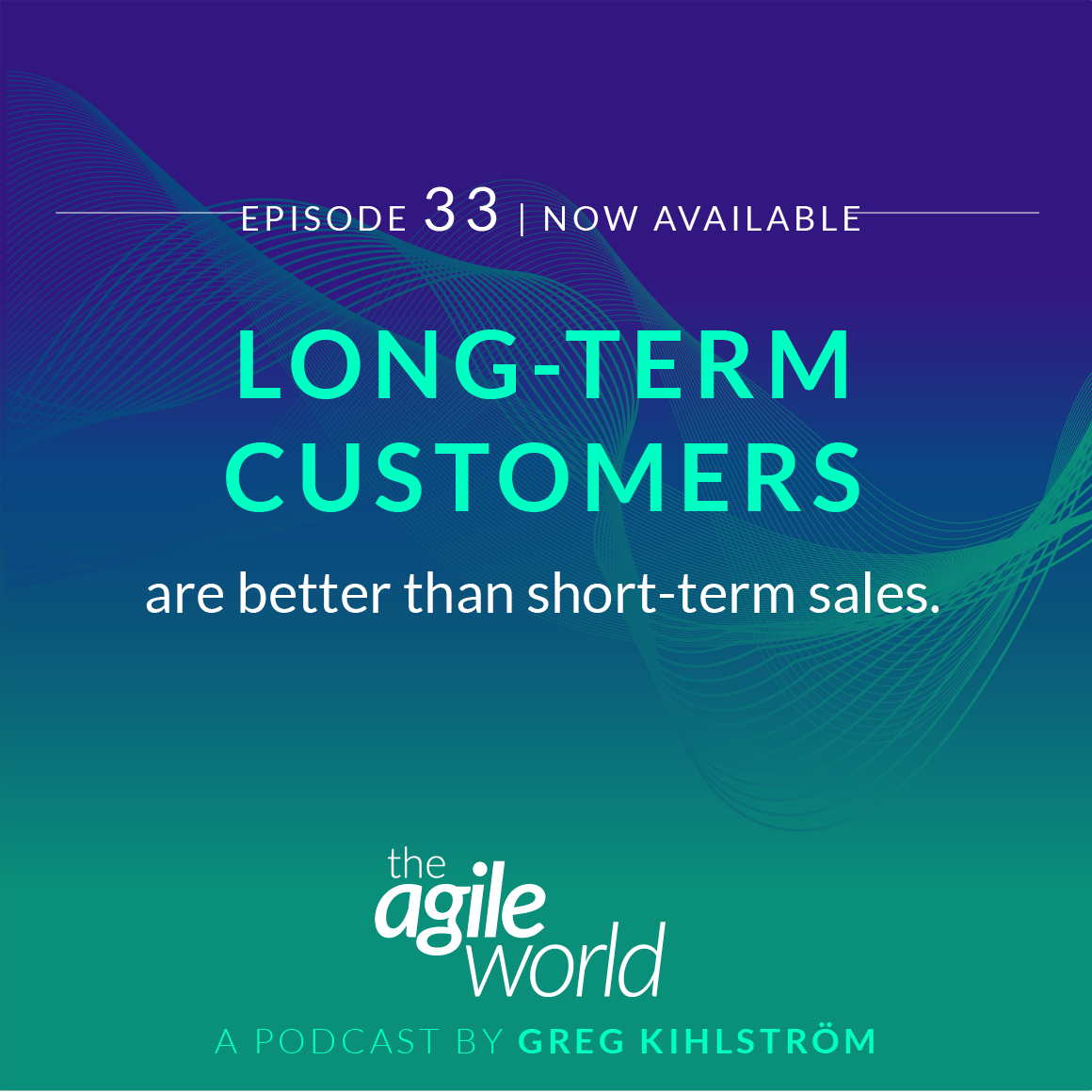 EPISODE 33 | NOW AVAILABLE

LONG-TERM CUSTOMERS

are better than short-term sales.

the agile world

A PODCAST BY GREG KIHLSTRÖM